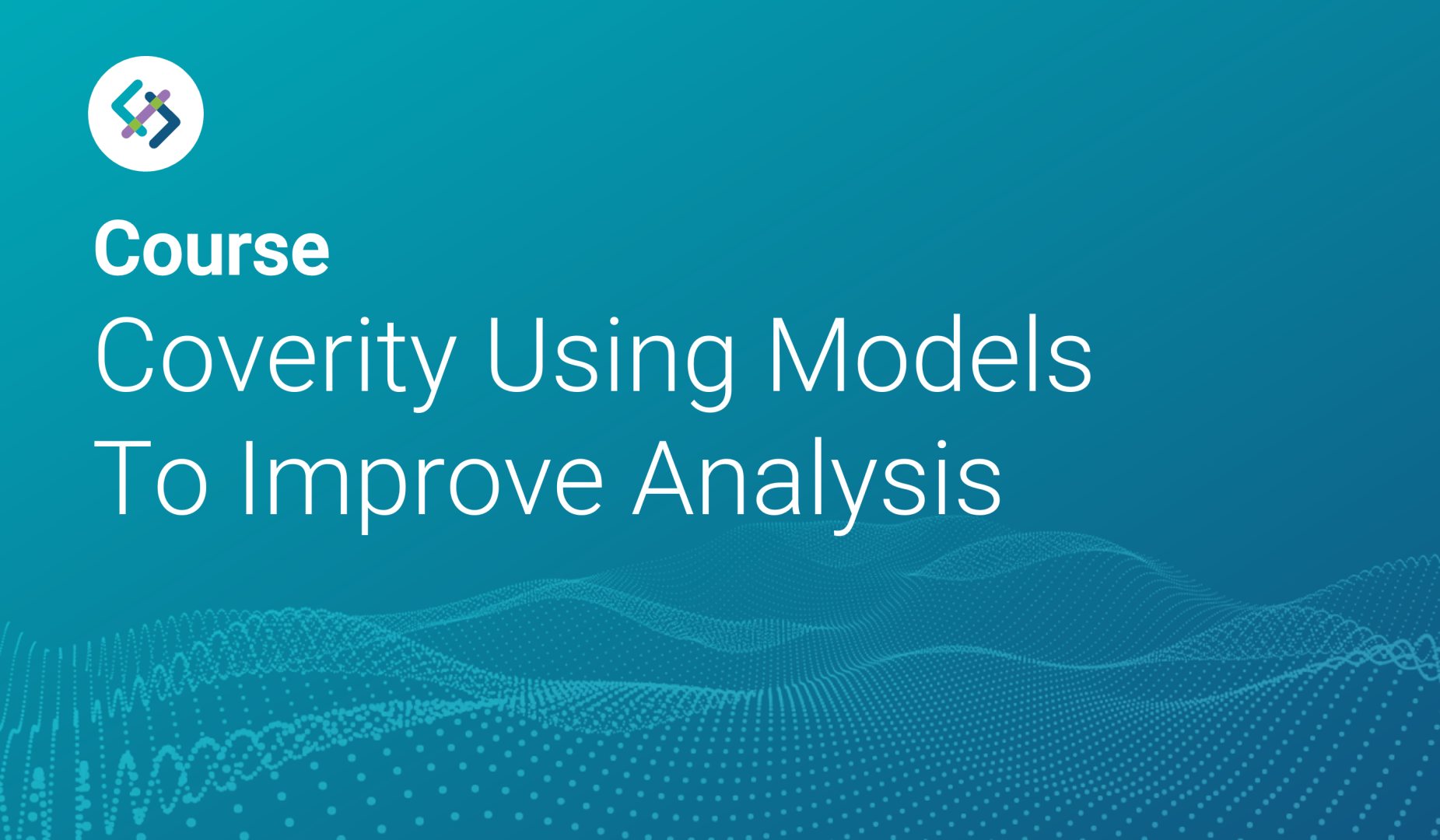 Course

Coverity Using Models To Improve Analysis